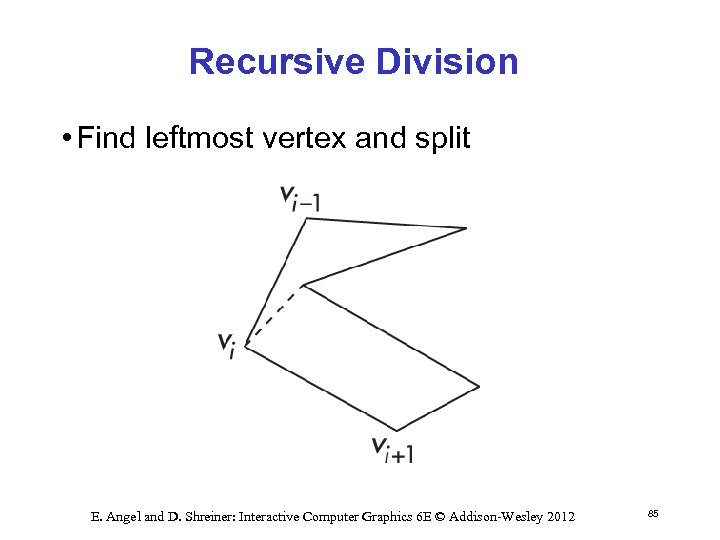 Recursive Division

• Find leftmost vertex and split

$v_{i-1}$

$v_i$

$v_{i+1}$

E. Angel and D. Shreiner: Interactive Computer Graphics 6E © Addison-Wesley 2012

85